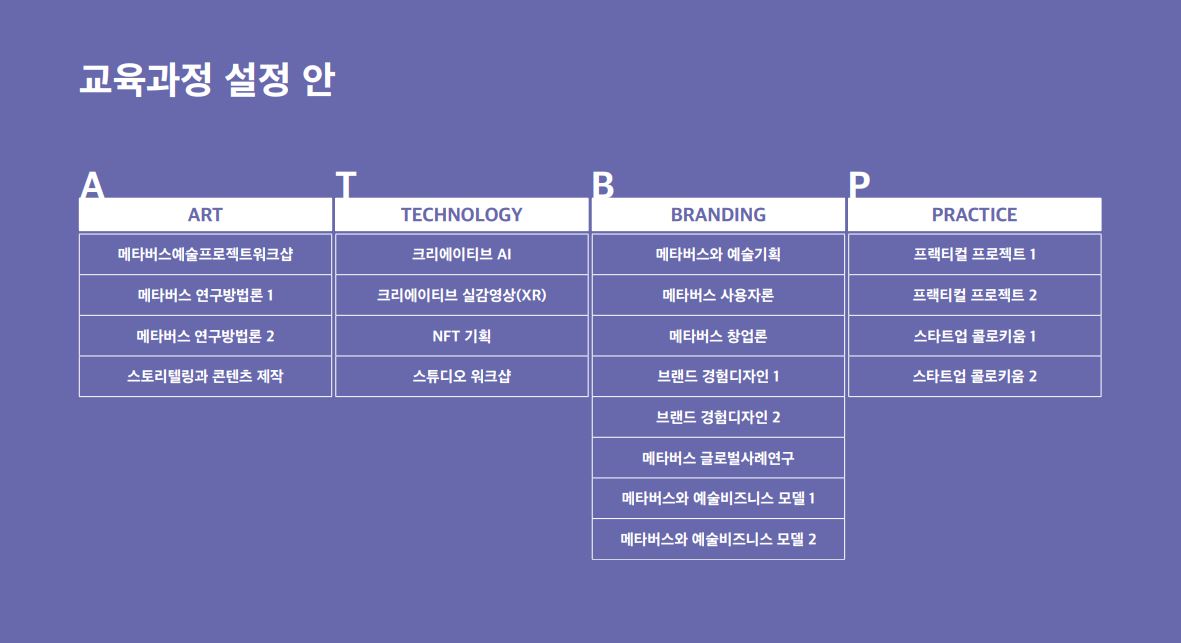 교육과정 설정 안

A
ART
메타버스예술프로젝트워크샵
메타버스 연구방법론 1
메타버스 연구방법론 2
스토리텔링과 콘텐츠 제작

T
TECHNOLOGY
크리에이티브 AI
크리에이티브 실감영상(XR)
NFT 기획
스튜디오 워크샵

B
BRANDING
메타버스와 예술기획
메타버스 사용자론
메타버스 창업론
브랜드 경험디자인 1
브랜드 경험디자인 2
메타버스 글로벌사례연구
메타버스와 예술비즈니스 모델 1
메타버스와 예술비즈니스 모델 2

P
PRACTICE
프랙티컬 프로젝트 1
프랙티컬 프로젝트 2
스타트업 콜로키움 1
스타트업 콜로키움 2